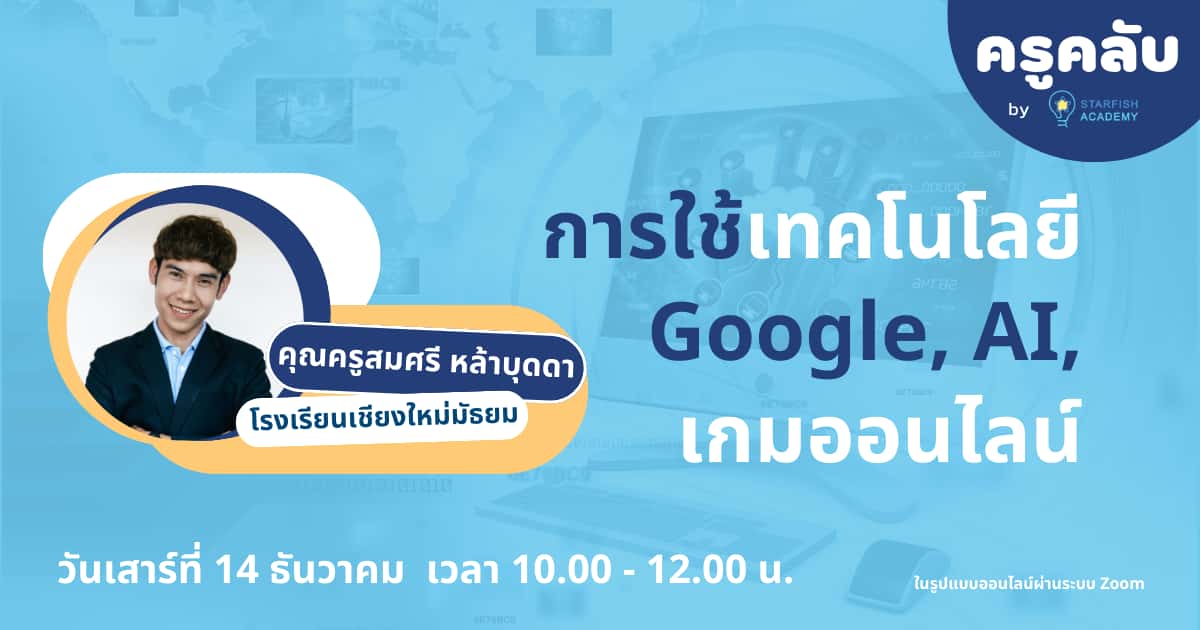 ครูคลับ
by STARFISH ACADEMY

การใช้เทคโนโลยี Google, AI, เกมออนไลน์

คุณครูสมศรี หล้าบุดดา
โรงเรียนเชียงใหม่มัธยม

วันเสาร์ที่ 14 ธันวาคม เวลา 10.00 - 12.00 น.

ในรูปแบบออนไลน์ผ่านระบบ Zoom